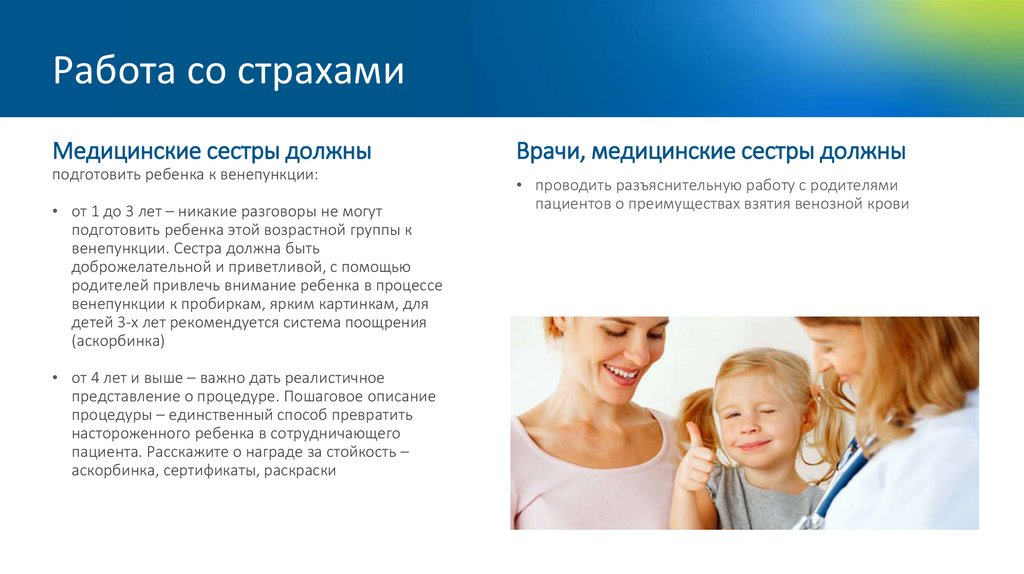 Работа со страхами

Медицинские сестры должны
подготовить ребенка к венепункции:

• от 1 до 3 лет – никакие разговоры не могут подготовить ребенка этой возрастной группы к венепункции. Сестра должна быть доброжелательной и приветливой, с помощью родителей привлечь внимание ребенка в процессе венепункции к пробиркам, ярким картинкам, для детей 3-х лет рекомендуется система поощрения (аскорбинка)

• от 4 лет и выше – важно дать реалистичное представление о процедуре. Пошаговое описание процедуры – единственный способ превратить настороженного ребенка в сотрудничающего пациента. Расскажите о награде за стойкость – аскорбинка, сертификаты, раскраски

Врачи, медицинские сестры должны

• проводить разъяснительную работу с родителями пациентов о преимуществах взятия венозной крови